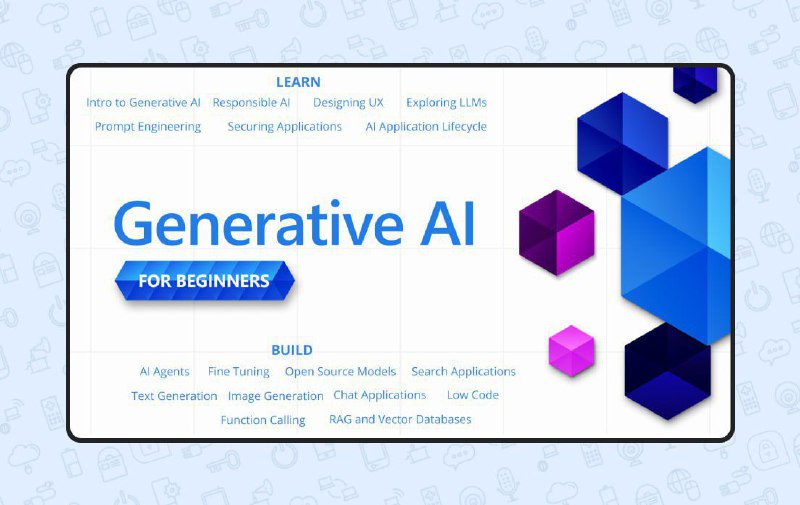 LEARN

Intro to Generative AI Responsible AI Designing UX Exploring LLMs

Prompt Engineering Securing Applications AI Application Lifecycle

Generative AI

FOR BEGINNERS

BUILD

AI Agents Fine Tuning Open Source Models Search Applications

Text Generation Image Generation Chat Applications Low Code

Function Calling RAG and Vector Databases